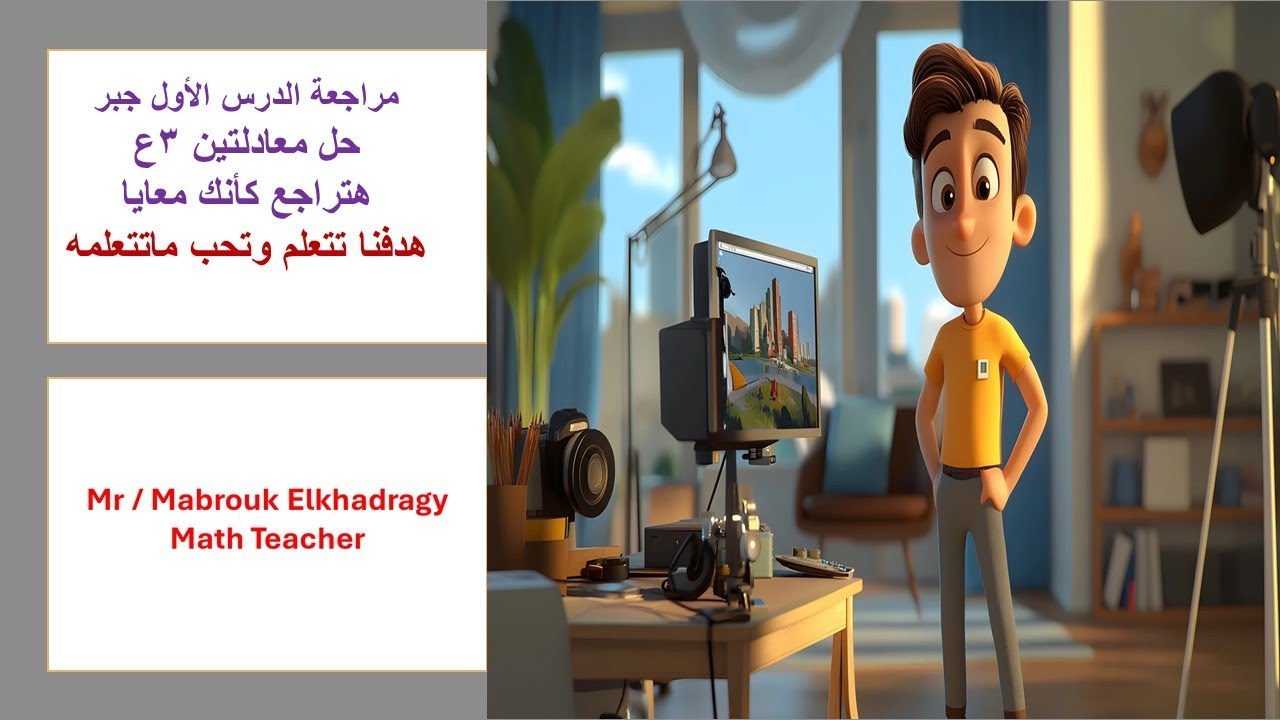 مراجعة الدرس الأول جبر
حل معادلتين ٣ع
هتراجع كأنك معايا
هدفنا تتعلم وتحب ماتتعلمه

Mr / Mabrouk Elkhadragy
Math Teacher